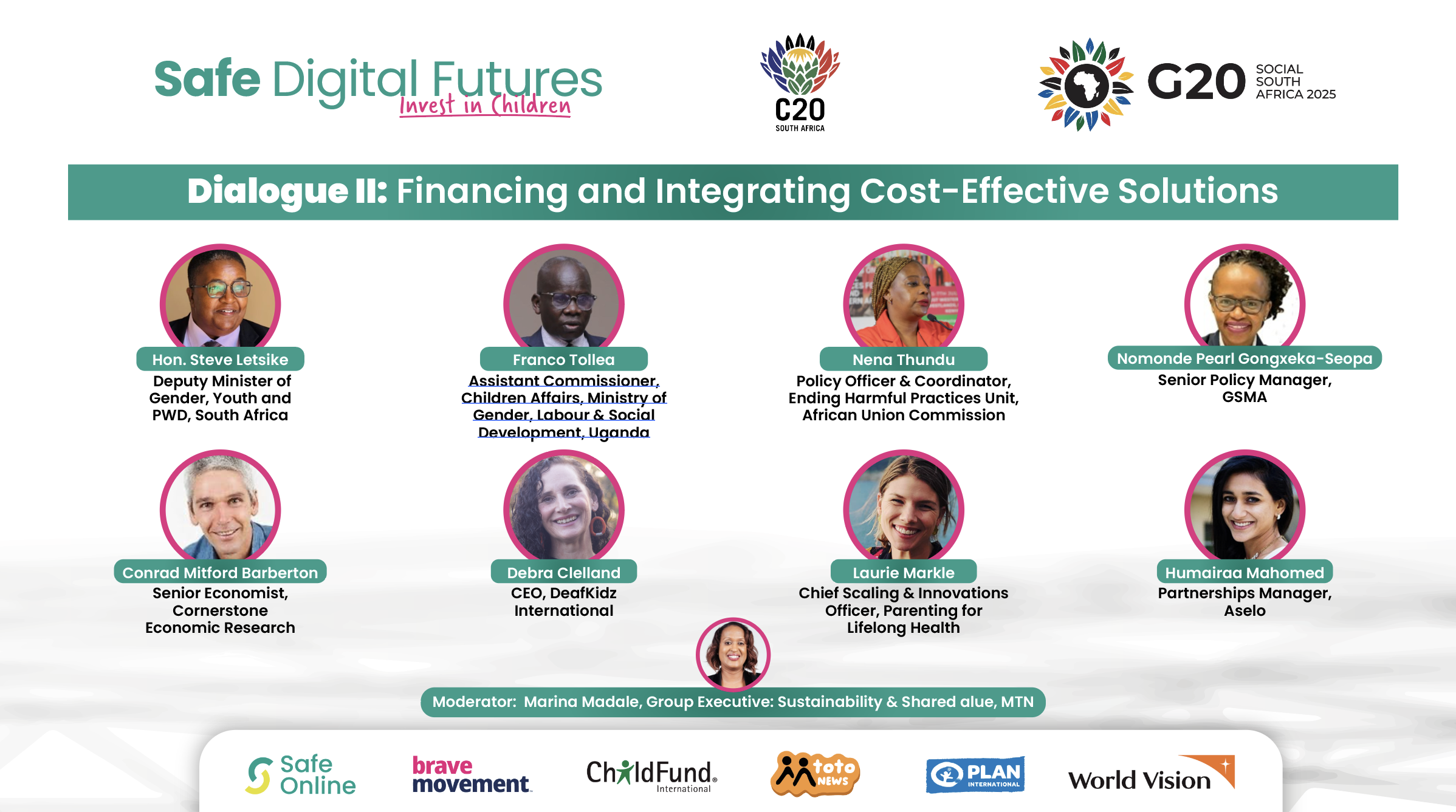 Safe Digital Futures
Invest in Children

C20
SOUTH AFRICA

G20 SOCIAL SOUTH AFRICA 2025

Dialogue II: Financing and Integrating Cost-Effective Solutions

Hon. Steve Letsike
Deputy Minister of Gender, Youth and PWD, South Africa

Franco Tollea
Assistant Commissioner, Children Affairs, Ministry of Gender, Labour & Social Development, Uganda

Nena Thundu
Policy Officer & Coordinator, Ending Harmful Practices Unit, African Union Commission

Nomonde Pearl Gongxeka-Seopa
Senior Policy Manager, GSMA

Conrad Mitford Barberton
Senior Economist, Cornerstone Economic Research

Debra Clelland
CEO, DeafKidz International

Laurie Markle
Chief Scaling & Innovations Officer, Parenting for Lifelong Health

Humairaa Mahomed
Partnerships Manager, Aselo

Moderator: Marina Madale, Group Executive: Sustainability & Shared alue, MTN

Safe Online
brave movement
ChildFund International
toto NEWS
PLAN INTERNATIONAL
World Vision